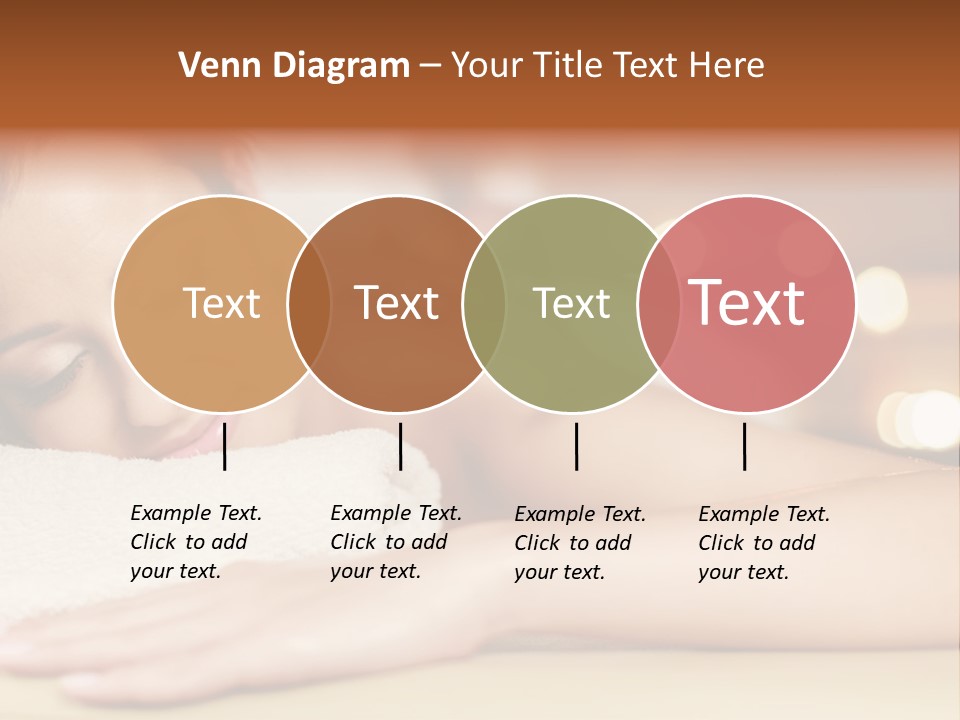 Venn Diagram – Your Title Text Here

Text

Text

Text

Text

Example Text. Click to add your text.

Example Text. Click to add your text.

Example Text. Click to add your text.

Example Text. Click to add your text.